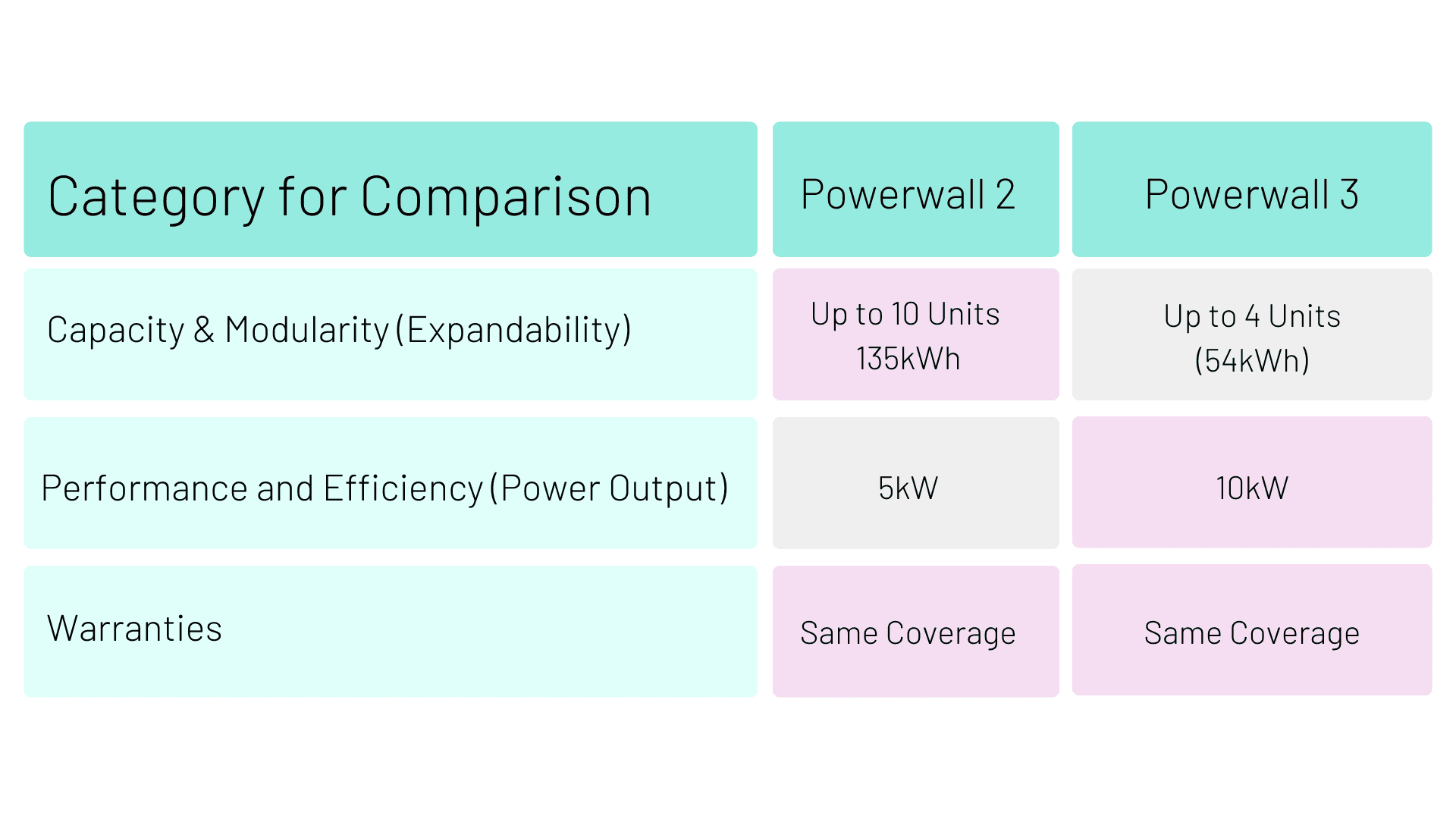 | Category for Comparison | Powerwall 2 | Powerwall 3 |
|---|---|---|
| Capacity & Modularity (Expandability) | Up to 10 Units 135kWh | Up to 4 Units (54kWh) |
| Performance and Efficiency (Power Output) | 5kW | 10kW |
| Warranties | Same Coverage | Same Coverage |